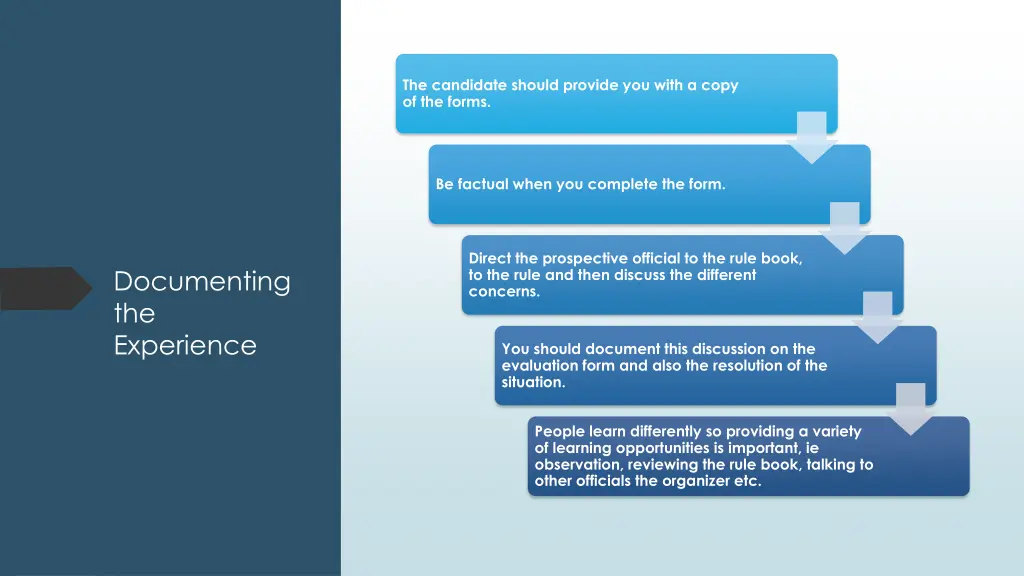 Documenting the Experience

The candidate should provide you with a copy of the forms.

Be factual when you complete the form.

Direct the prospective official to the rule book, to the rule and then discuss the different concerns.

You should document this discussion on the evaluation form and also the resolution of the situation.

People learn differently so providing a variety of learning opportunities is important, ie observation, reviewing the rule book, talking to other officials the organizer etc.